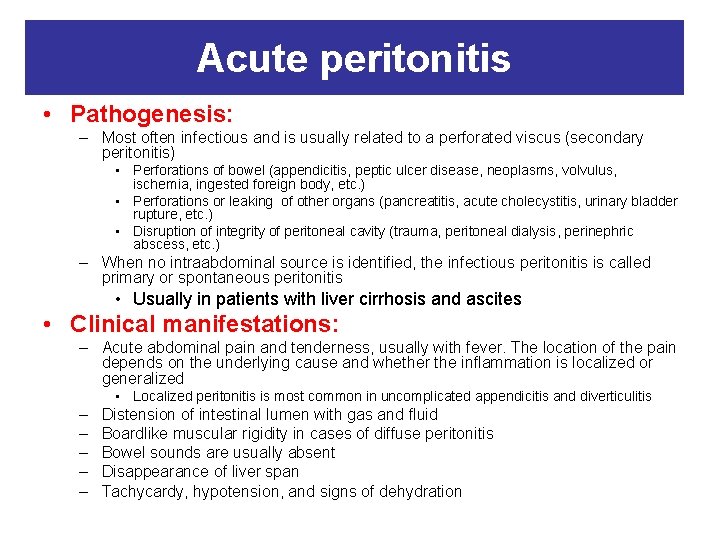 Acute peritonitis

• Pathogenesis:
– Most often infectious and is usually related to a perforated viscus (secondary peritonitis)
• Perforations of bowel (appendicitis, peptic ulcer disease, neoplasms, volvulus, ischemia, ingested foreign body, etc.)
• Perforations or leaking of other organs (pancreatitis, acute cholecystitis, urinary bladder rupture, etc.)
• Disruption of integrity of peritoneal cavity (trauma, peritoneal dialysis, perinephric abscess, etc.)
– When no intraabdominal source is identified, the infectious peritonitis is called primary or spontaneous peritonitis
• Usually in patients with liver cirrhosis and ascites

• Clinical manifestations:
– Acute abdominal pain and tenderness, usually with fever. The location of the pain depends on the underlying cause and whether the inflammation is localized or generalized
• Localized peritonitis is most common in uncomplicated appendicitis and diverticulitis
– Distension of intestinal lumen with gas and fluid
– Boardlike muscular rigidity in cases of diffuse peritonitis
– Bowel sounds are usually absent
– Disappearance of liver span
– Tachycardy, hypotension, and signs of dehydration